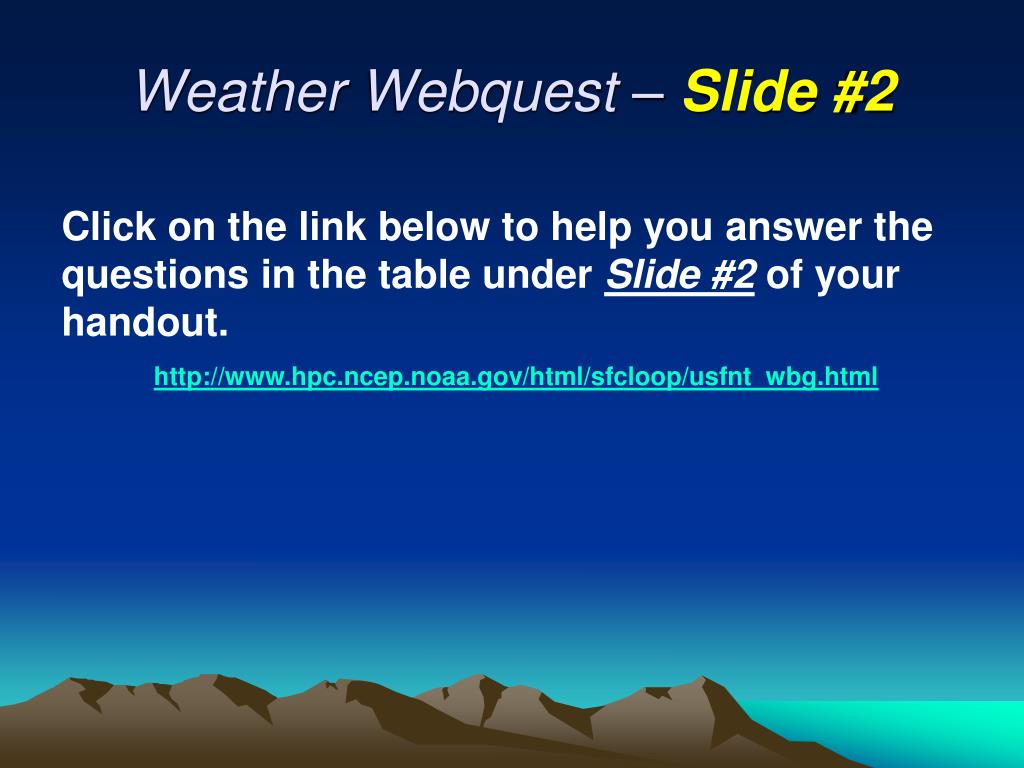 Weather Webquest – Slide #2

Click on the link below to help you answer the questions in the table under Slide #2 of your handout.

http://www.hpc.ncep.noaa.gov/html/sfcloop/usfnt_wbg.html